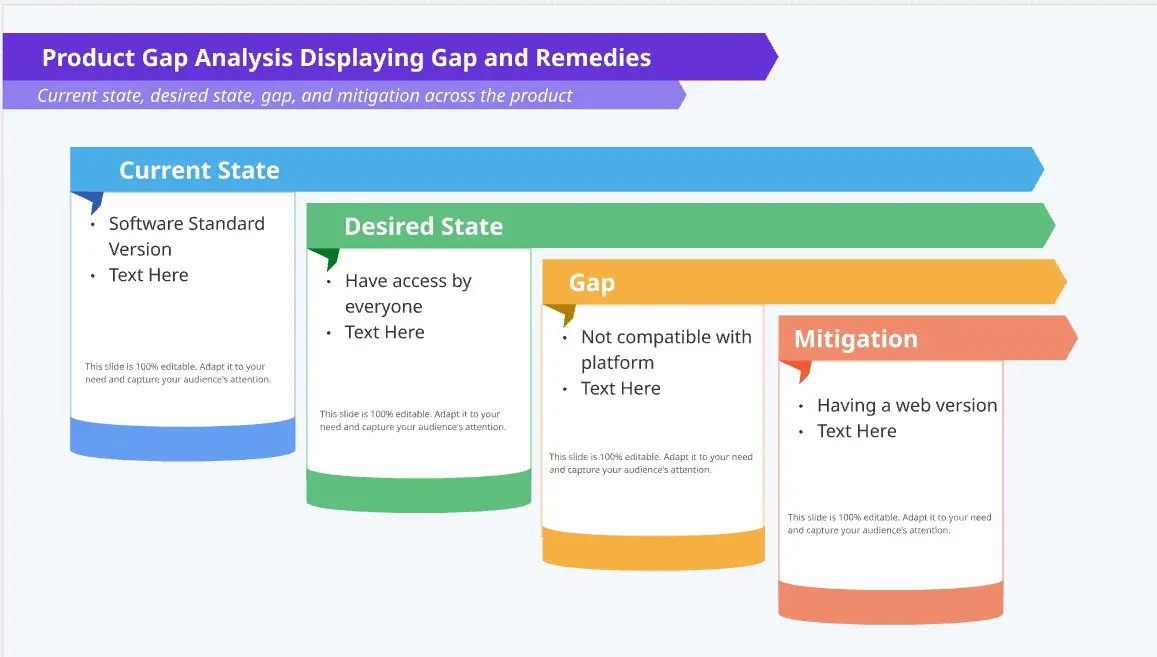 Product Gap Analysis Displaying Gap and Remedies

Current state, desired state, gap, and mitigation across the product

Current State

• Software Standard Version
• Text Here

This slide is 100% editable. Adapt it to your need and capture your audience's attention.

Desired State

• Have access by everyone
• Text Here

This slide is 100% editable. Adapt it to your need and capture your audience's attention.

Gap

• Not compatible with platform
• Text Here

This slide is 100% editable. Adapt it to your need and capture your audience's attention.

Mitigation

• Having a web version
• Text Here

This slide is 100% editable. Adapt it to your need and capture your audience's attention.